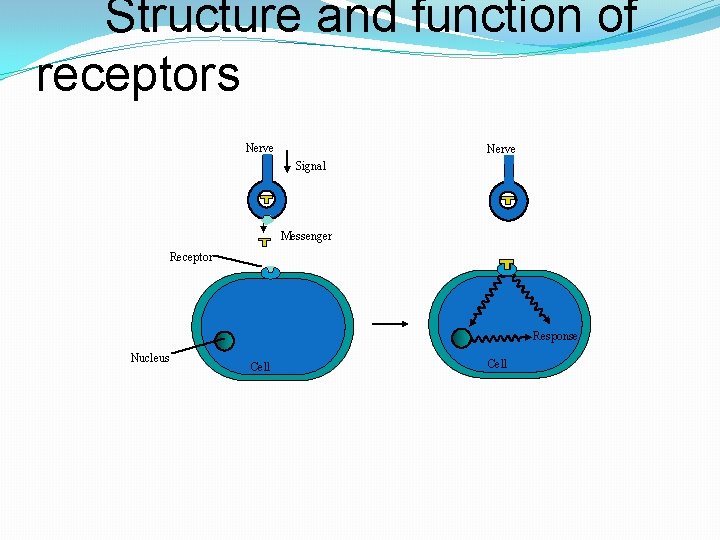 Structure and function of receptors

Nerve
Signal
Messenger
Receptor
Nucleus
Cell

Nerve
Response
Cell